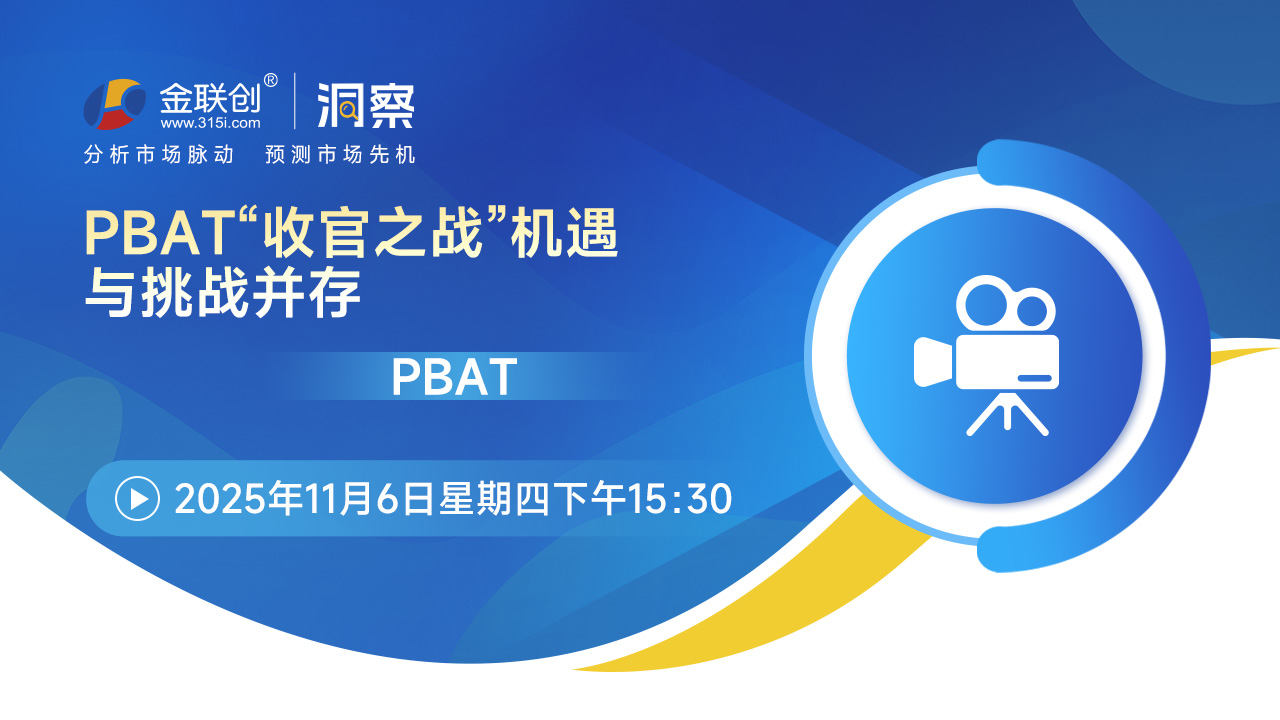 金联创®
www.315i.com
洞察
分析市场脉动 预测市场先机

PBAT“收官之战”机遇与挑战并存

PBAT

2025年11月6日星期四下午15:30